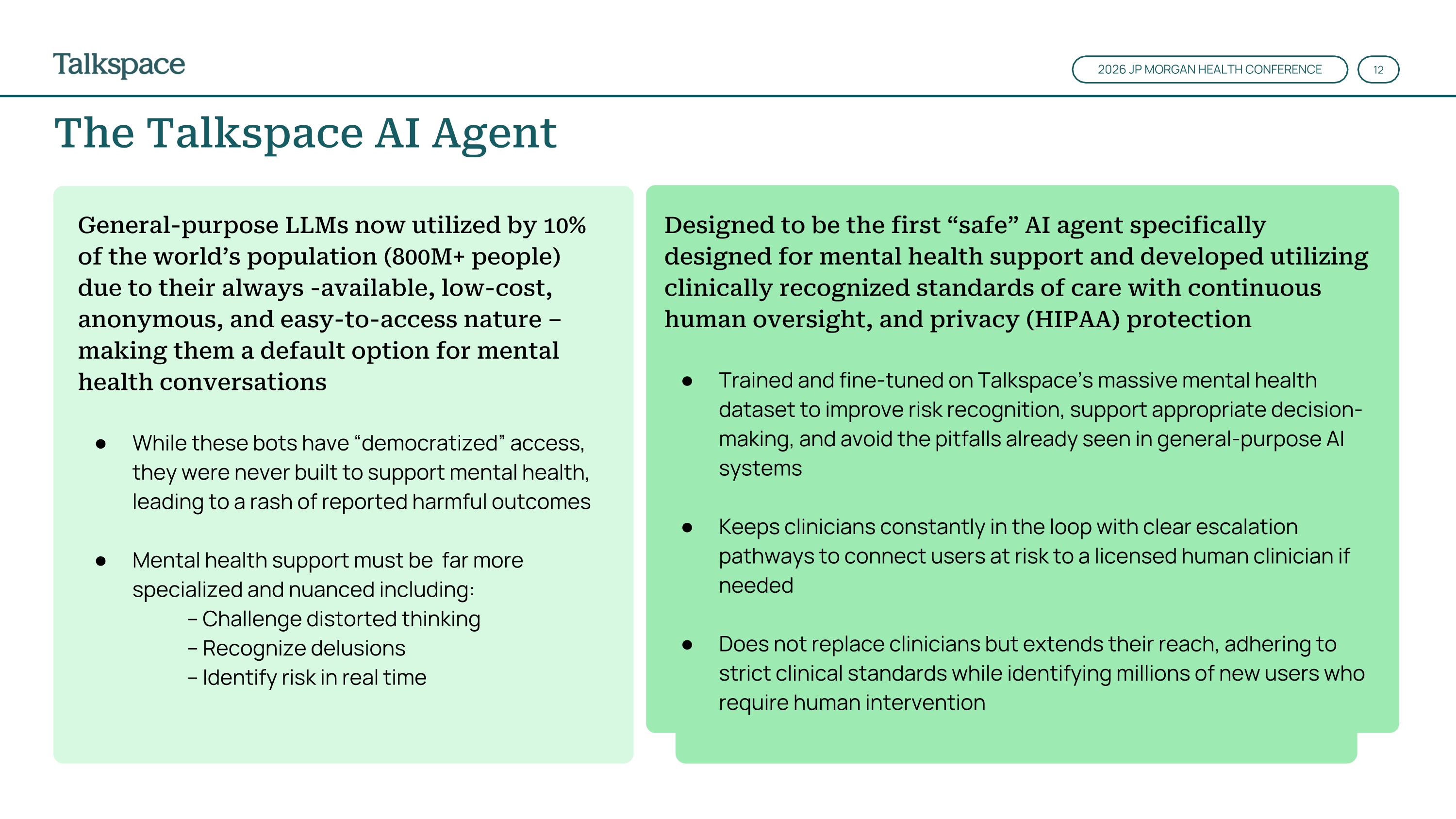 Talkspace

2026 JP MORGAN HEALTH CONFERENCE

12

The Talkspace AI Agent

General-purpose LLMs now utilized by 10% of the world's population (800M+ people) due to their always -available, low-cost, anonymous, and easy-to-access nature – making them a default option for mental health conversations

● While these bots have "democratized" access, they were never built to support mental health, leading to a rash of reported harmful outcomes

● Mental health support must be far more specialized and nuanced including:
– Challenge distorted thinking
– Recognize delusions
– Identify risk in real time

Designed to be the first "safe" AI agent specifically designed for mental health support and developed utilizing clinically recognized standards of care with continuous human oversight, and privacy (HIPAA) protection

● Trained and fine-tuned on Talkspace's massive mental health dataset to improve risk recognition, support appropriate decision-making, and avoid the pitfalls already seen in general-purpose AI systems

● Keeps clinicians constantly in the loop with clear escalation pathways to connect users at risk to a licensed human clinician if needed

● Does not replace clinicians but extends their reach, adhering to strict clinical standards while identifying millions of new users who require human intervention